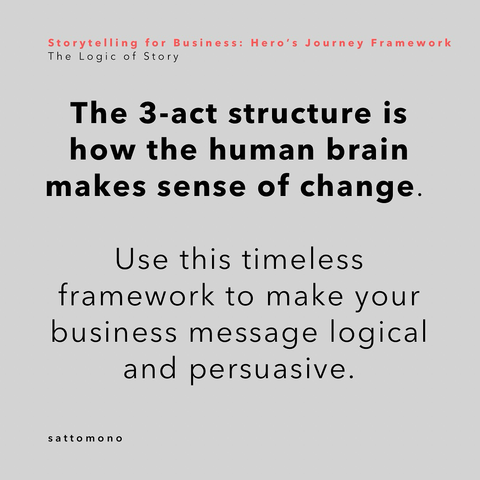 Storytelling for Business: Hero's Journey Framework
The Logic of Story

The 3-act structure is how the human brain makes sense of change.

Use this timeless framework to make your business message logical and persuasive.

sattomono